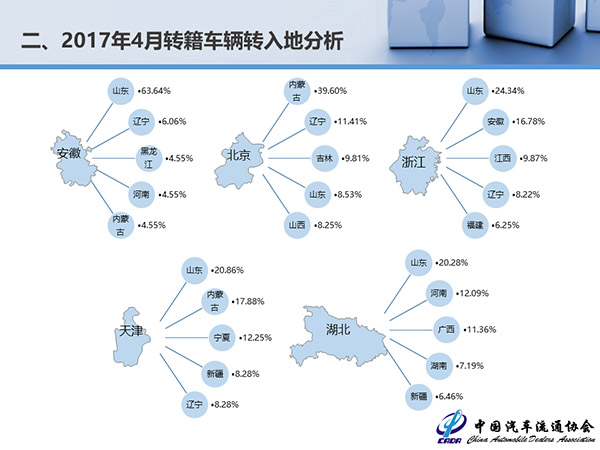 二、2017年4月转籍车辆转入地分析

安徽
山东 •63.64%
辽宁 •6.06%
黑龙江 •4.55%
河南 •4.55%
内蒙古 •4.55%

北京
内蒙古 •39.60%
辽宁 •11.41%
吉林 •9.81%
山东 •8.53%
山西 •8.25%

浙江
山东 •24.34%
安徽 •16.78%
江西 •9.87%
辽宁 •8.22%
福建 •6.25%

天津
山东 •20.86%
内蒙古 •17.88%
宁夏 •12.25%
新疆 •8.28%
辽宁 •8.28%

湖北
山东 •20.28%
河南 •12.09%
广西 •11.36%
湖南 •7.19%
新疆 •6.46%

CADA 中国汽车流通协会 China Automobile Dealers Association